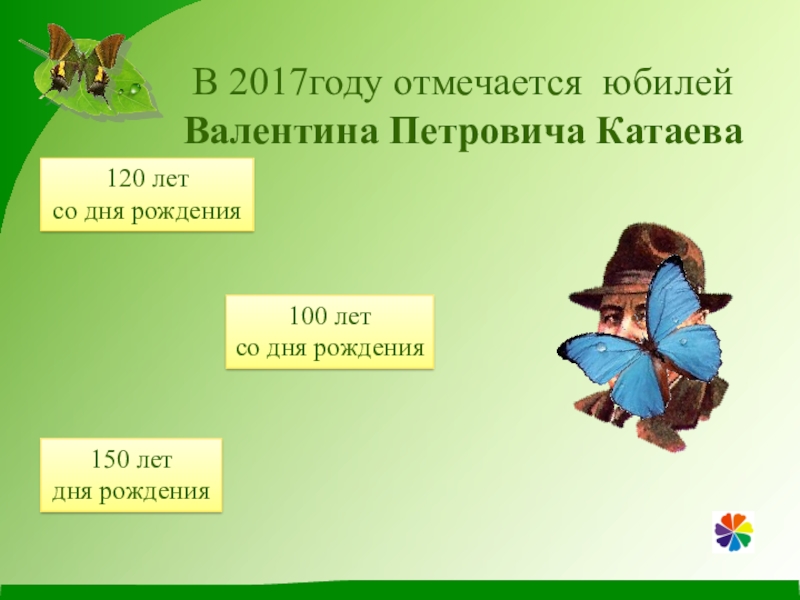 В 2017году отмечается юбилей
Валентина Петровича Катаева

120 лет
со дня рождения

100 лет
со дня рождения

150 лет
дня рождения